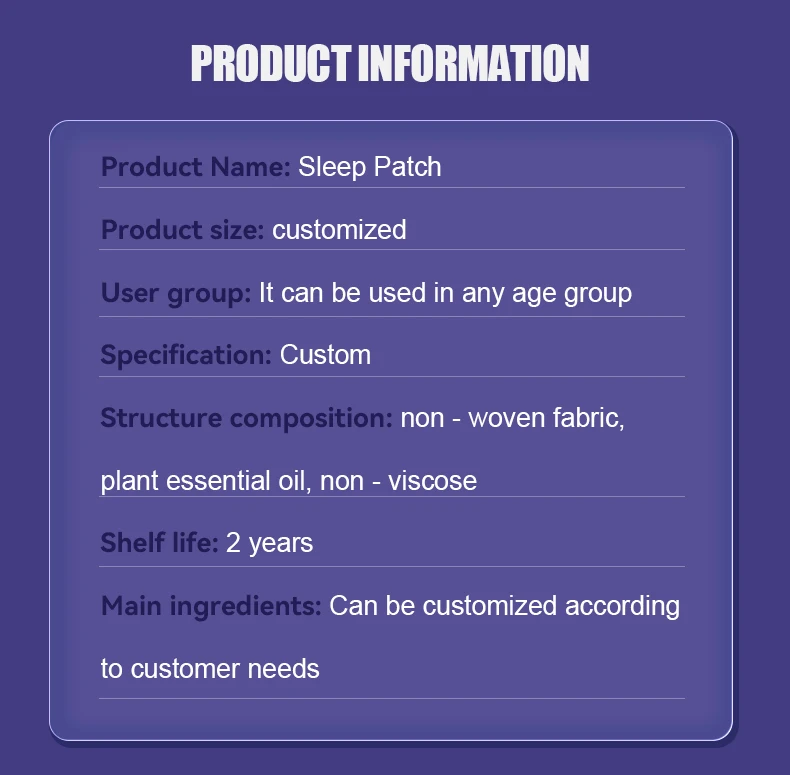 PRODUCT INFORMATION

Product Name: Sleep Patch

Product size: customized

User group: It can be used in any age group

Specification: Custom

Structure composition: non - woven fabric, plant essential oil, non - viscose

Shelf life: 2 years

Main ingredients: Can be customized according to customer needs